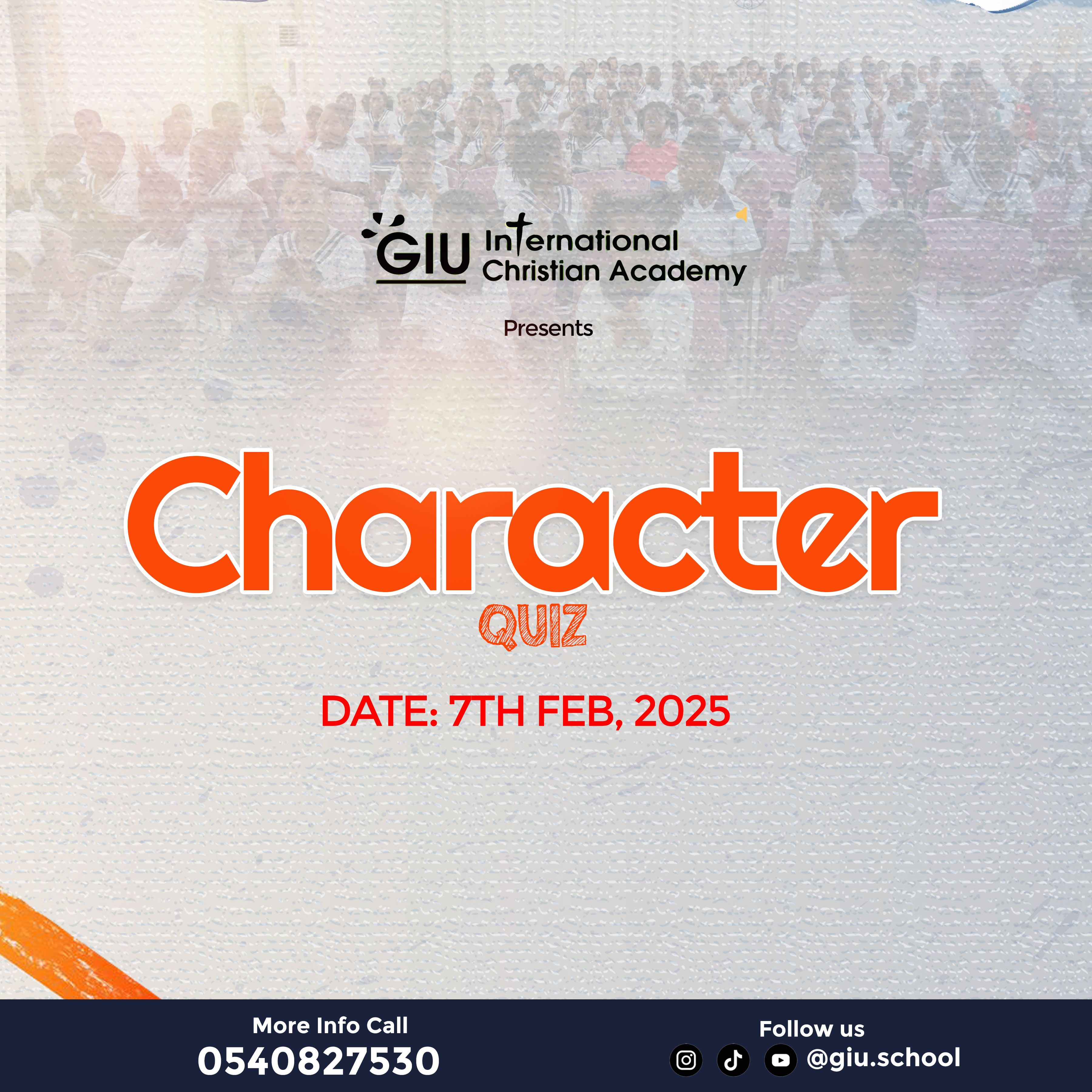 GIU International Christian Academy

Presents

Character

QUIZ

DATE: 7TH FEB, 2025

More Info Call
0540827530

Follow us
@giu.school